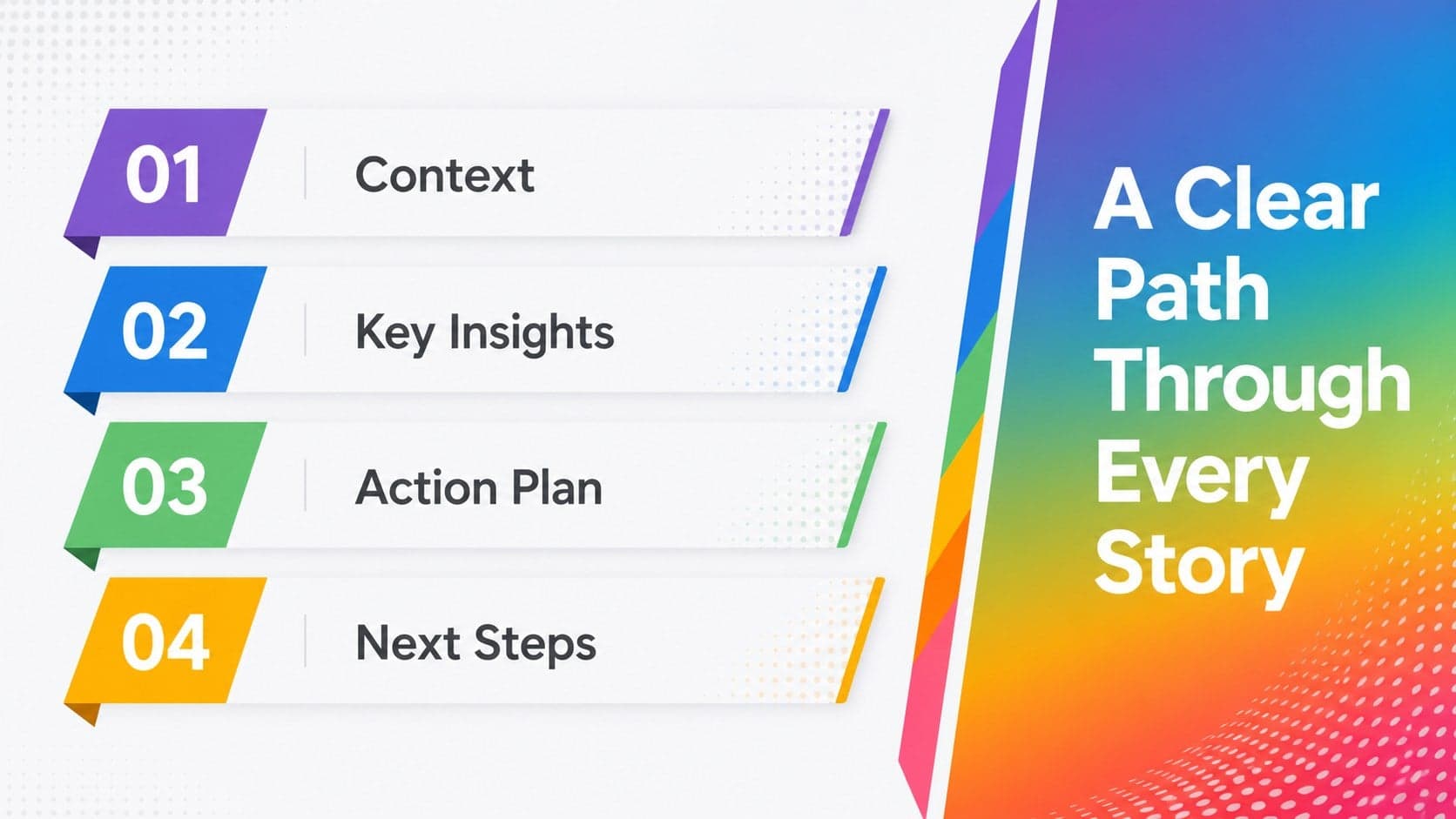 01 Context

02 Key Insights

03 Action Plan

04 Next Steps

A Clear Path Through Every Story